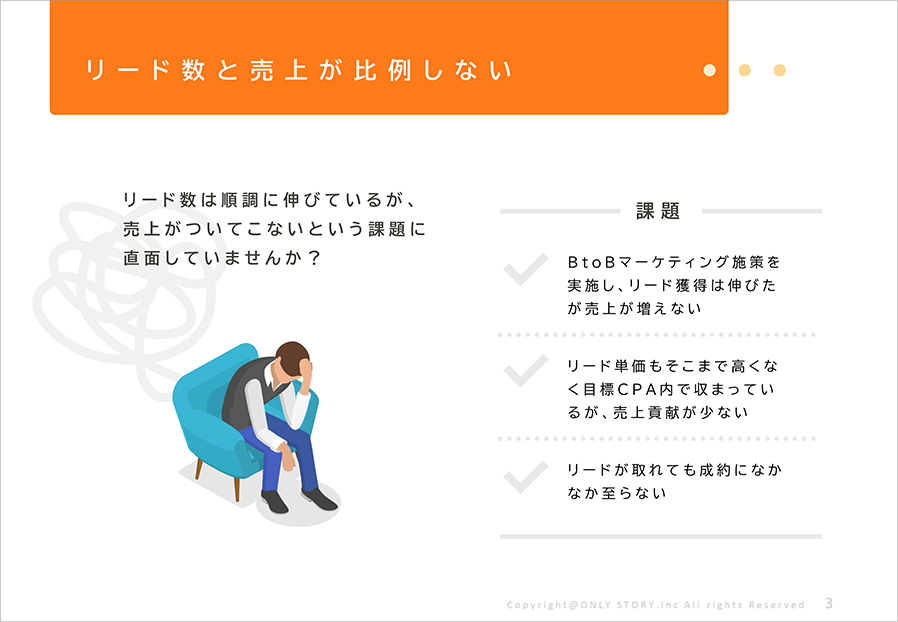 リード数と売上が比例しない

リード数は順調に伸びているが、売上がついてこないという課題に直面していませんか？

課題

BtoBマーケティング施策を実施し、リード獲得は伸びたが売上が増えない

リード単価もそこまで高くなく目標CPA内で収まっているが、売上貢献が少ない

リードが取れても成約になかなか至らない

Copyright@ONLY STORY.inc All rights Reserved 3